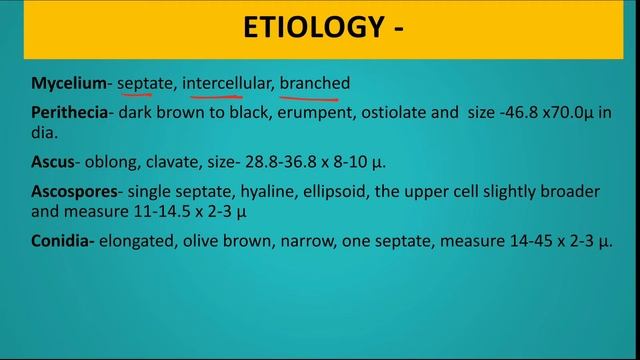 ETIOLOGY -

Mycelium- septate, intercellular, branched

Perithecia- dark brown to black, erumpent, ostiolate and size -46.8 x70.0μ in dia.

Ascus- oblong, clavate, size- 28.8-36.8 x 8-10 μ.

Ascospores- single septate, hyaline, ellipsoid, the upper cell slightly broader and measure 11-14.5 x 2-3 μ

Conidia- elongated, olive brown, narrow, one septate, measure 14-45 x 2-3 μ.